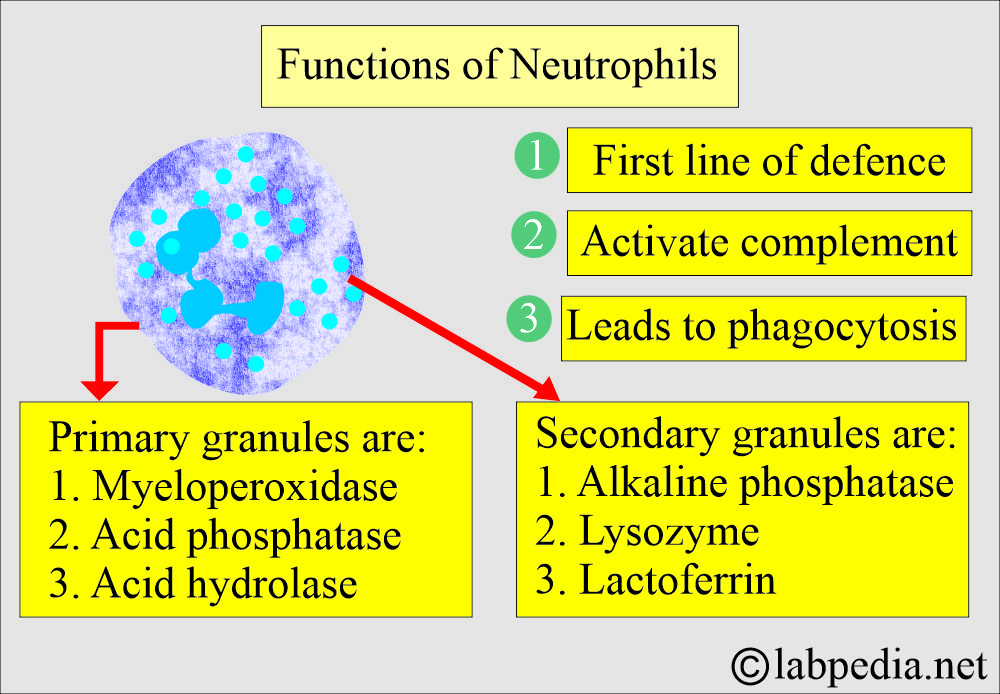 Functions of Neutrophils

1 First line of defence

2 Activate complement

3 Leads to phagocytosis

Primary granules are:
1. Myeloperoxidase
2. Acid phosphatase
3. Acid hydrolase

Secondary granules are:
1. Alkaline phosphatase
2. Lysozyme
3. Lactoferrin

©labpedia.net